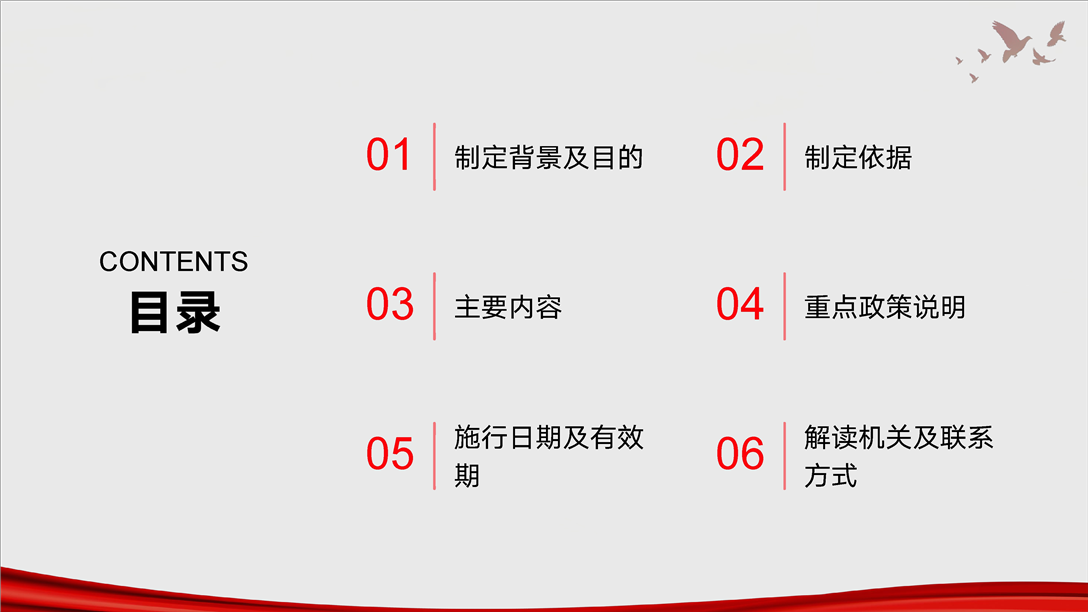 CONTENTS
目录

01 制定背景及目的

02 制定依据

03 主要内容

04 重点政策说明

05 施行日期及有效期

06 解读机关及联系方式